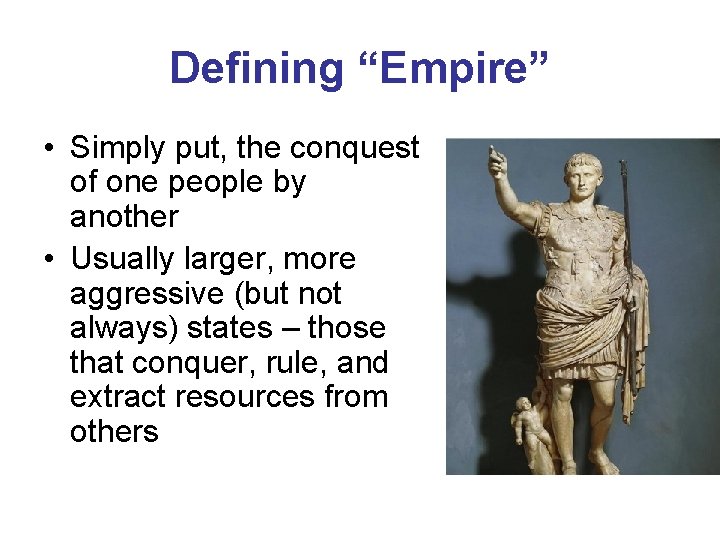 Defining “Empire”

• Simply put, the conquest of one people by another

• Usually larger, more aggressive (but not always) states – those that conquer, rule, and extract resources from others